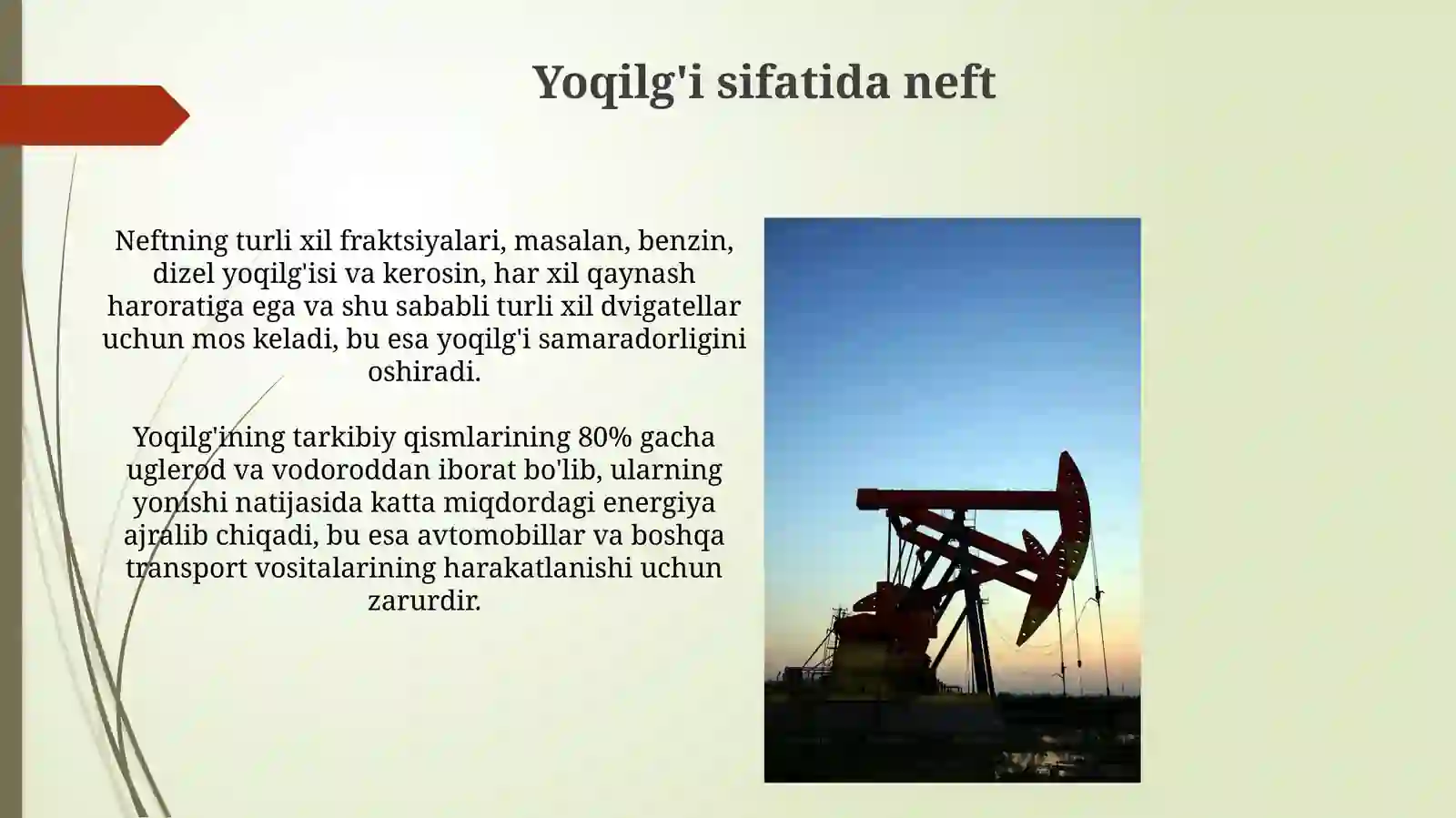 Yoqilg'i sifatida neft

Neftning turli xil fraktsiyalari, masalan, benzin, dizel yoqilg'isi va kerosin, har xil qaynash haroratiga ega va shu sababli turli xil dvigatellar uchun mos keladi, bu esa yoqilg'i samaradorligini oshiradi.

Yoqilg'ining tarkibiy qismlarining 80% gacha uglerod va vodoroddan iborat bo'lib, ularning yonishi natijasida katta miqdordagi energiya ajralib chiqadi, bu esa avtomobillar va boshqa transport vositalarining harakatlanishi uchun zarurdir.